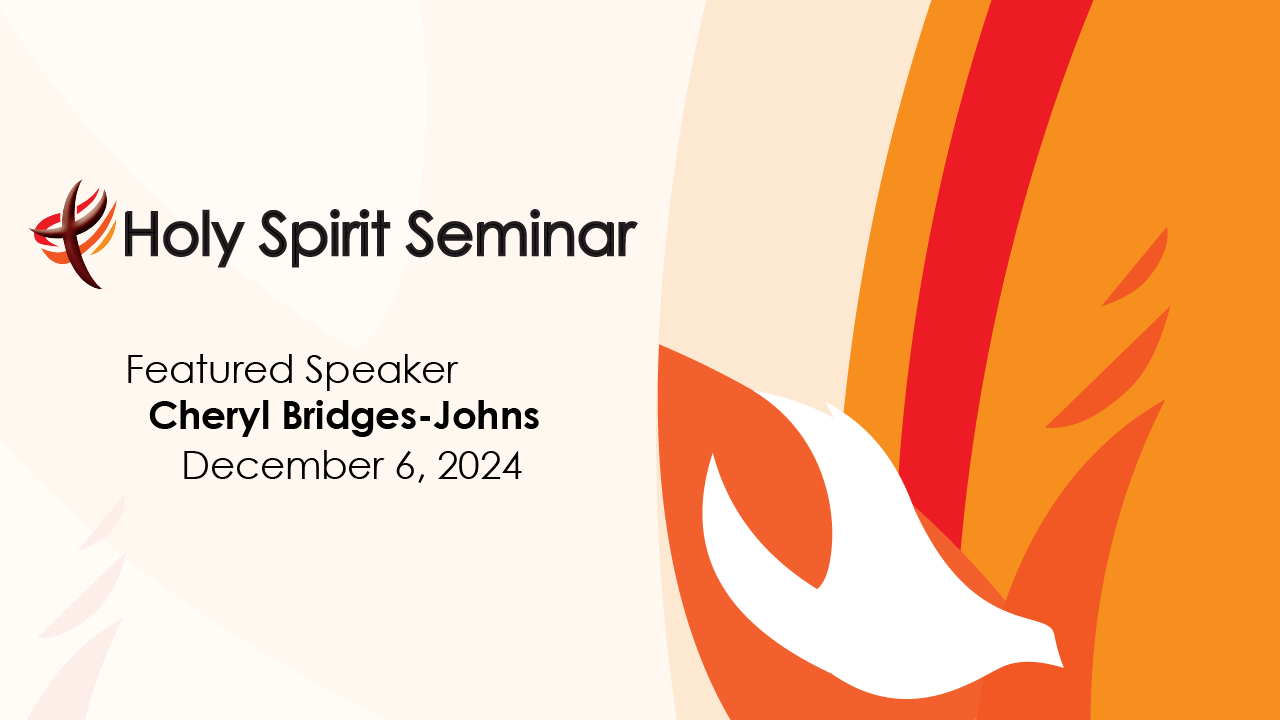 Holy Spirit Seminar

Featured Speaker
Cheryl Bridges-Johns
December 6, 2024